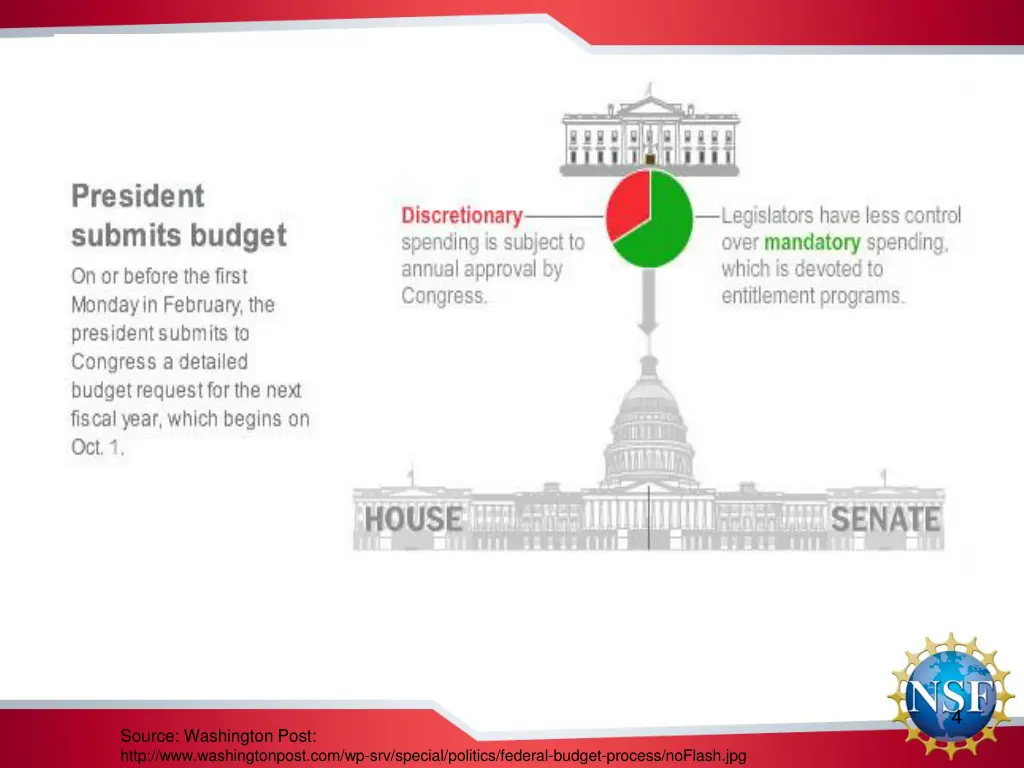 President submits budget

On or before the first Monday in February, the president submits to Congress a detailed budget request for the next fiscal year, which begins on Oct. 1.

Discretionary spending is subject to annual approval by Congress.

Legislators have less control over mandatory spending, which is devoted to entitlement programs.

HOUSE

SENATE

NSF

4

Source: Washington Post: http://www.washingtonpost.com/wp-srv/special/politics/federal-budget-process/noFlash.jpg